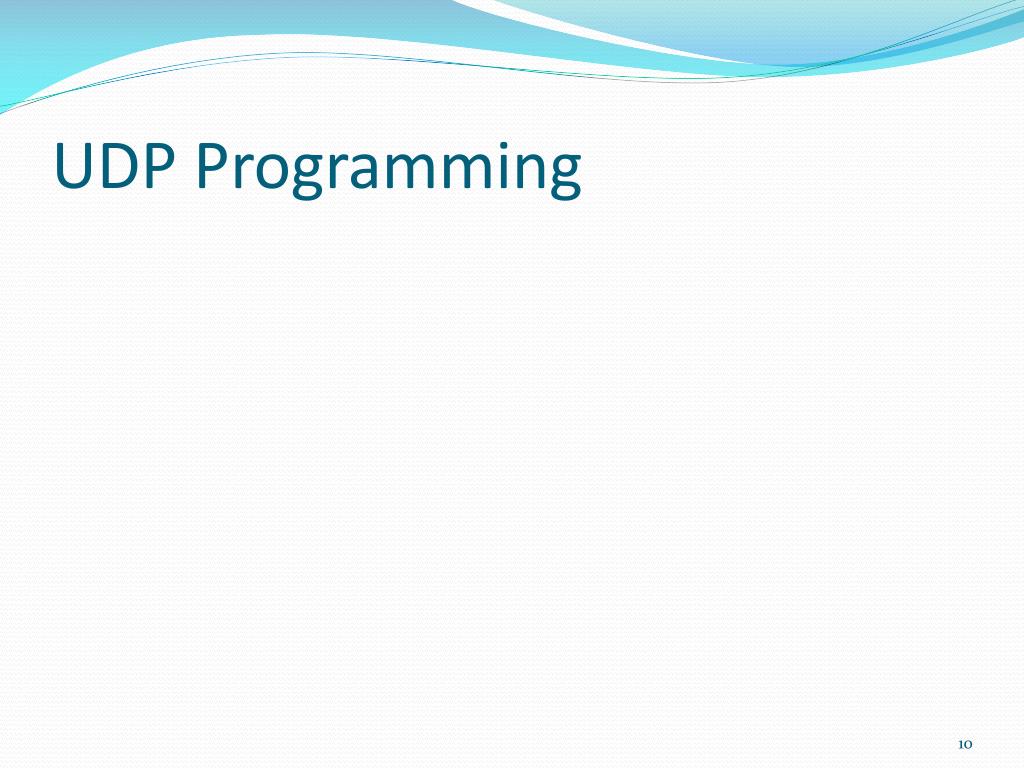 UDP Programming

10